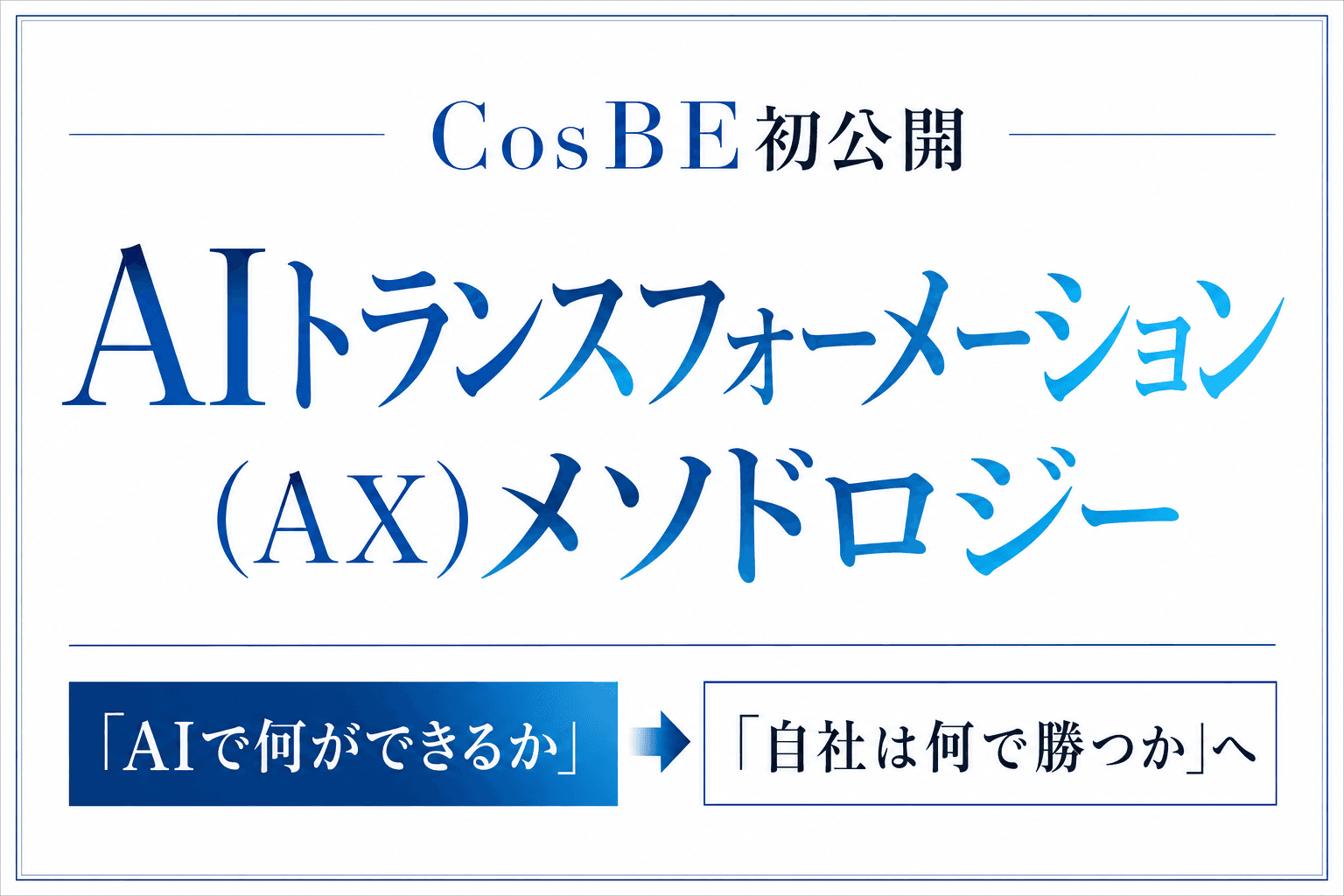 CosBE初公開

AIトランスフォーメーション(AX)メソドロジー

「AIで何ができるか」

「自社は何で勝つか」へ